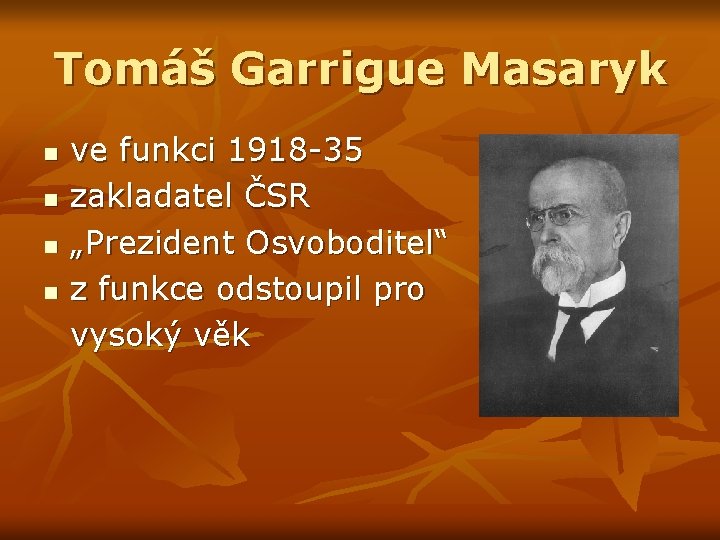 Tomáš Garrigue Masaryk

- ve funkci 1918-35
- zakladatel ČSR
- „Prezident Osvoboditel“
- z funkce odstoupil pro vysoký věk